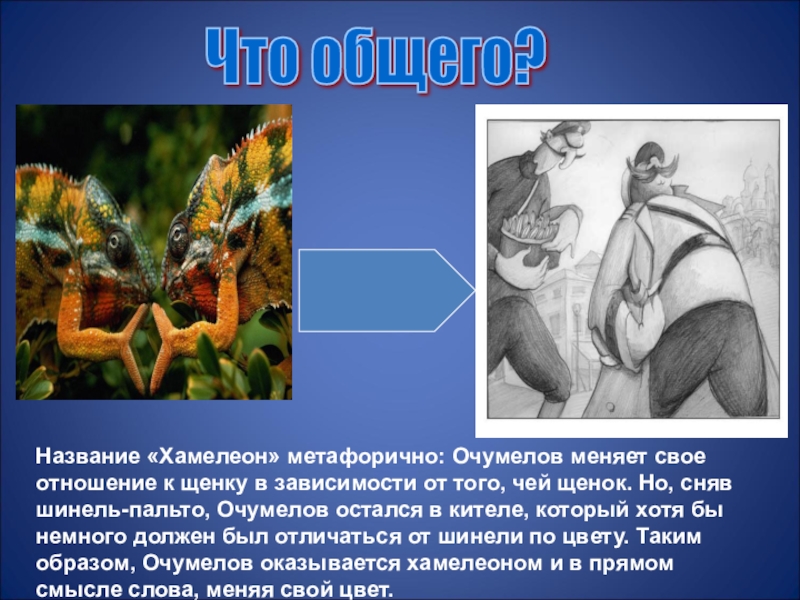 Что общего?

Название «Хамелеон» метафорично: Очумелов меняет свое отношение к щенку в зависимости от того, чей щенок. Но, сняв шинель-пальто, Очумелов остался в кителе, который хотя бы немного должен был отличаться от шинели по цвету. Таким образом, Очумелов оказывается хамелеоном и в прямом смысле слова, меняя свой цвет.